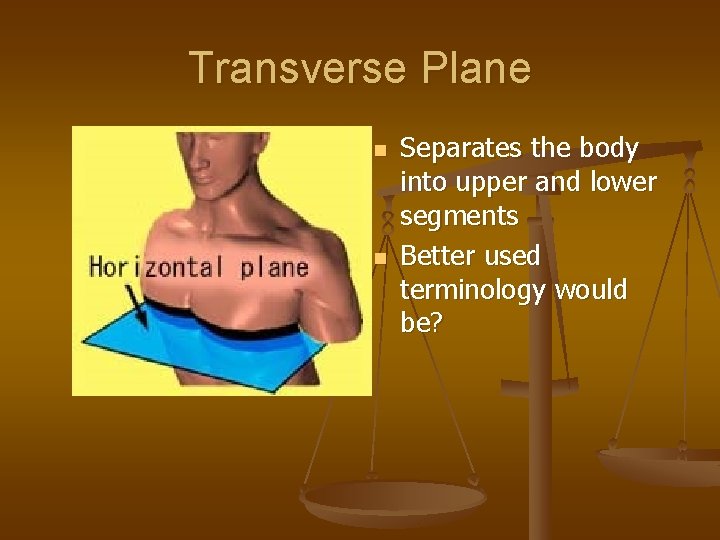 Transverse Plane

Horizontal plane

- Separates the body into upper and lower segments
- Better used terminology would be?